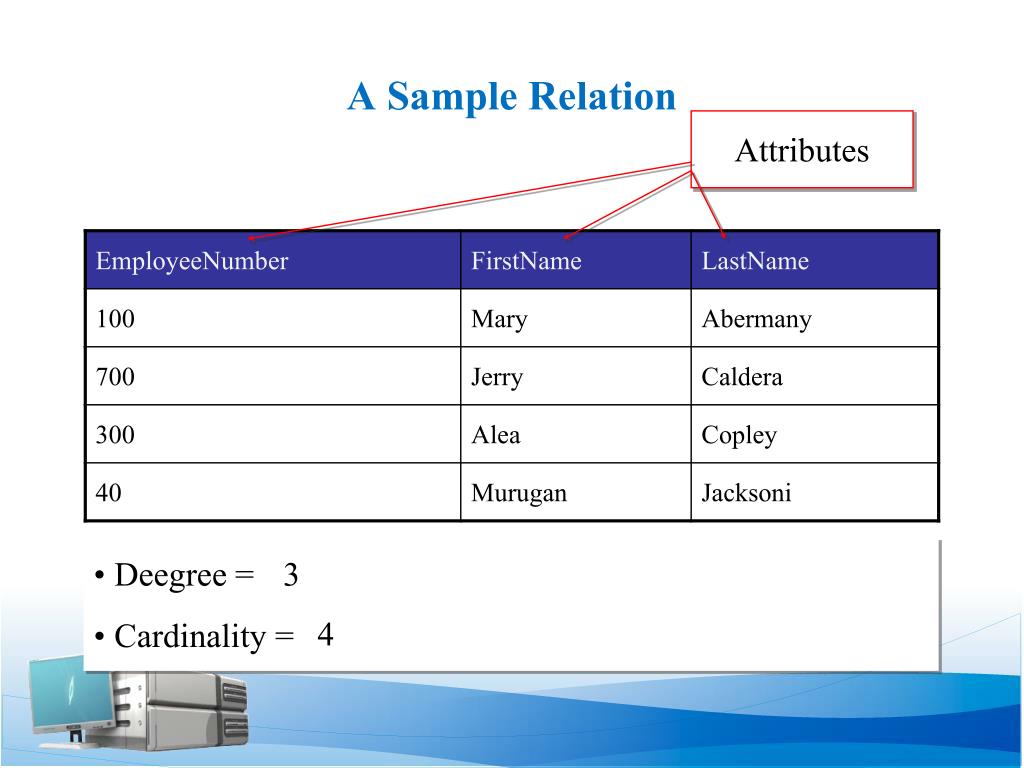 A Sample Relation

Attributes

| EmployeeNumber | FirstName | LastName |
|---|---|---|
| 100 | Mary | Abermany |
| 700 | Jerry | Caldera |
| 300 | Alea | Copley |
| 40 | Murugan | Jacksoni |

• Deegree = 3

• Cardinality = 4